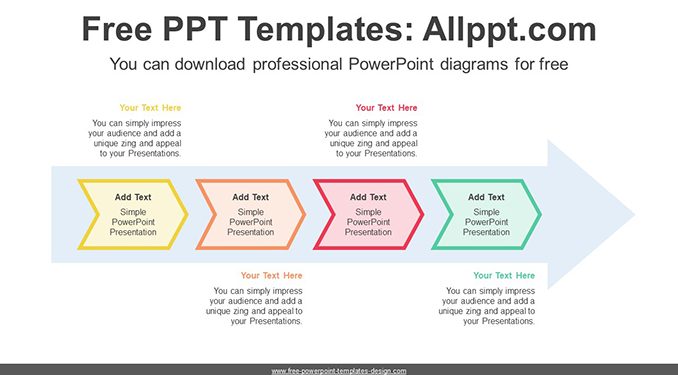 Free PPT Templates: Allppt.com

You can download professional PowerPoint diagrams for free

Your Text Here

You can simply impress your audience and add a unique zing and appeal to your Presentations.

Your Text Here

You can simply impress your audience and add a unique zing and appeal to your Presentations.

Add Text

Simple PowerPoint Presentation

Add Text

Simple PowerPoint Presentation

Add Text

Simple PowerPoint Presentation

Add Text

Simple PowerPoint Presentation

Your Text Here

You can simply impress your audience and add a unique zing and appeal to your Presentations.

Your Text Here

You can simply impress your audience and add a unique zing and appeal to your Presentations.

www.free-powerpoint-templates-design.com